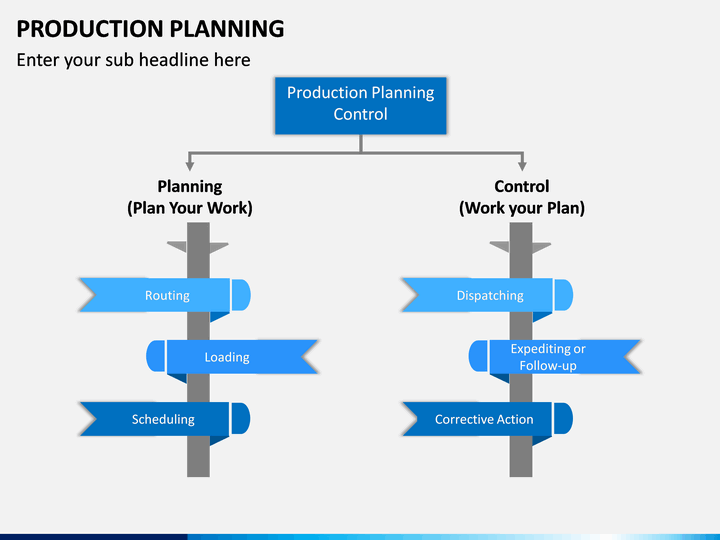 PRODUCTION PLANNING

Enter your sub headline here

Production Planning Control

Planning
(Plan Your Work)

Routing

Loading

Scheduling

Control
(Work your Plan)

Dispatching

Expediting or Follow-up

Corrective Action